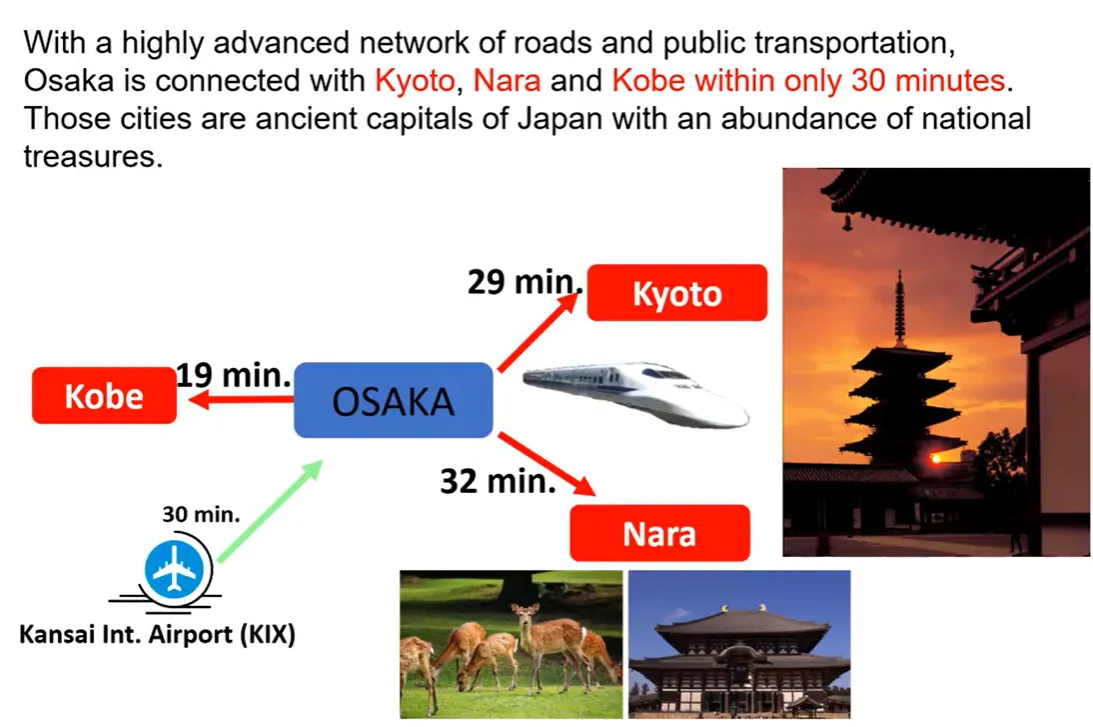 With a highly advanced network of roads and public transportation, Osaka is connected with Kyoto, Nara and Kobe within only 30 minutes. Those cities are ancient capitals of Japan with an abundance of national treasures.

29 min.
Kyoto
19 min.
Kobe
OSAKA
32 min.
Nara
30 min.
Kansai Int. Airport (KIX)